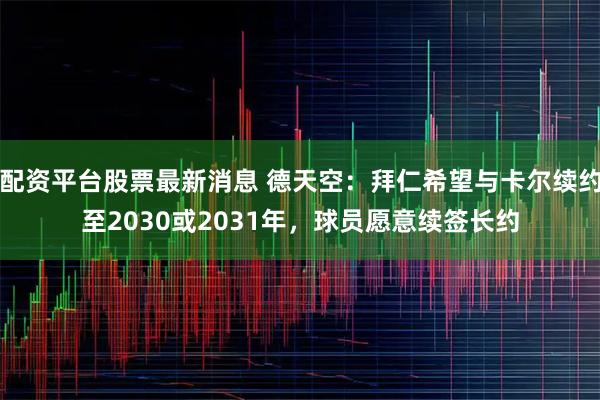 配资平台股票最新消息 德天空：拜仁希望与卡尔续约至2030或2031年，球员愿意续签长约